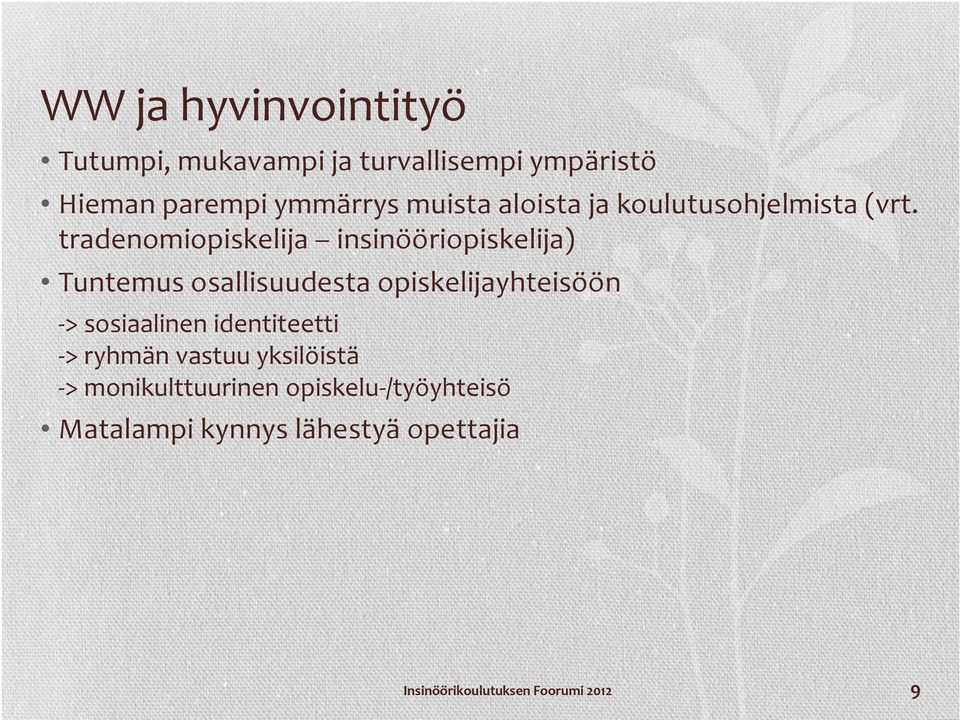 WW ja hyvinvointityö

• Tutumpi, mukavampi ja turvallisempi ympäristö
• Hieman parempi ymmärrys muista aloista ja koulutusohjelmista (vrt. tradenomiopiskelija – insinööriopiskelija)
• Tuntemus osallisuudesta opiskelijayhteisöön

-> sosiaalinen identiteetti
-> ryhmän vastuu yksilöistä
-> monikulttuurinen opiskelu-/työyhteisö

• Matalampi kynnys lähestyä opettajia

Insinöörikoulutuksen Foorumi 2012

9